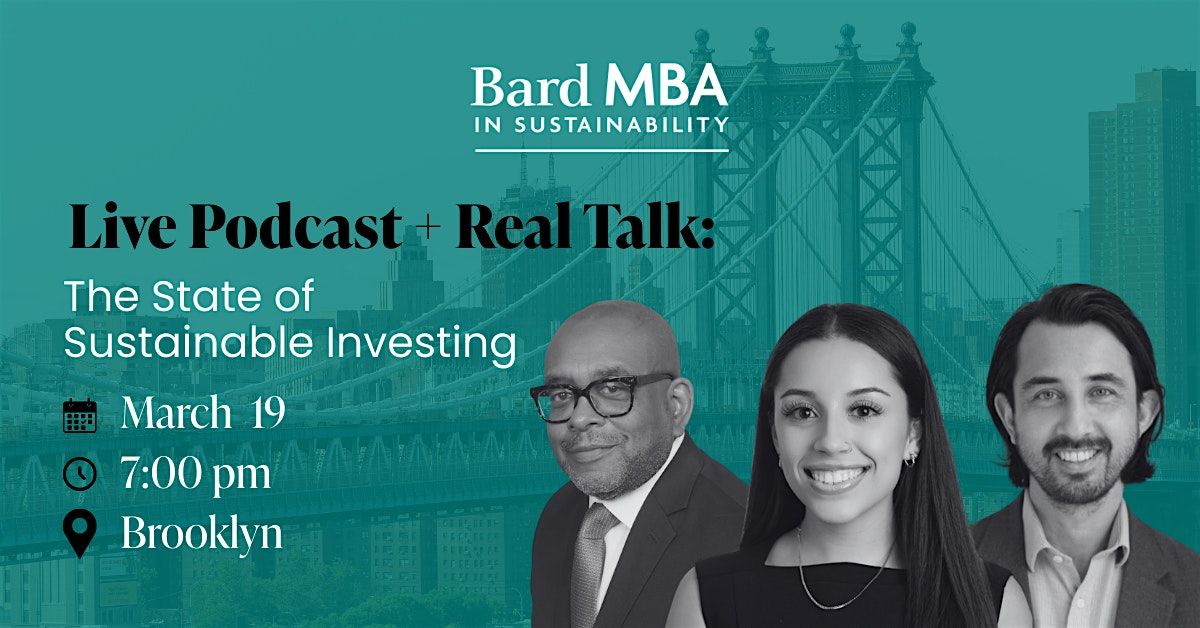 Bard MBA
IN SUSTAINABILITY

Live Podcast + Real Talk:
The State of Sustainable Investing

March 19
7:00 pm
Brooklyn